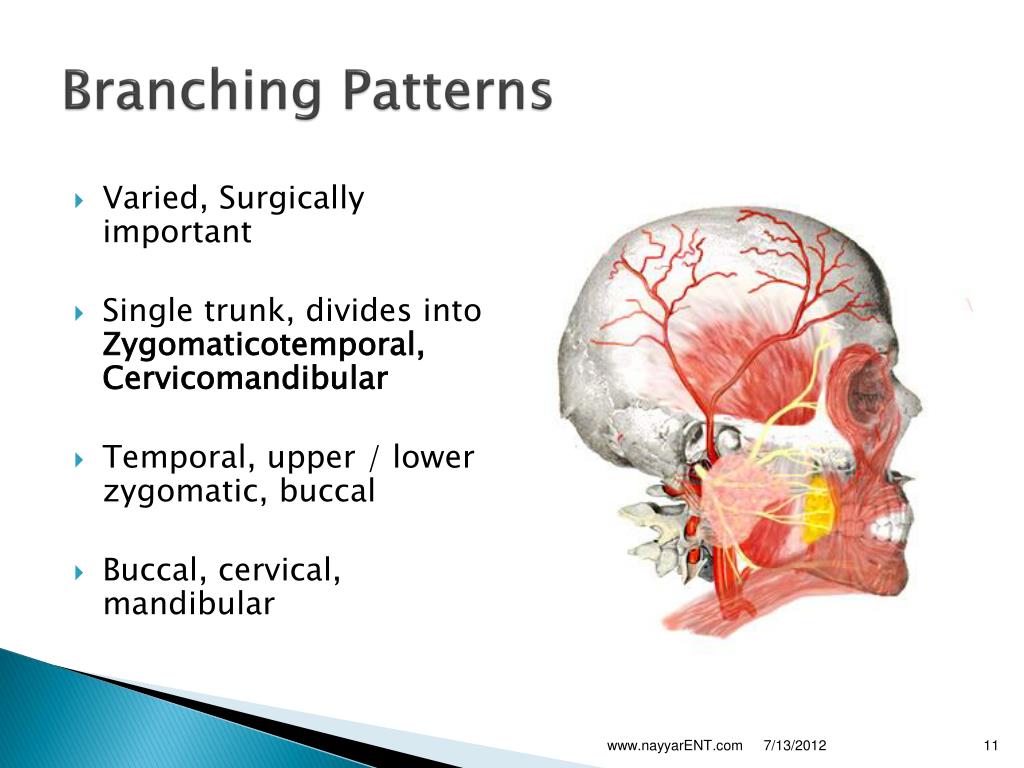 Branching Patterns

Varied, Surgically important

Single trunk, divides into Zygomaticotemporal, Cervicomandibular

Temporal, upper / lower zygomatic, buccal

Buccal, cervical, mandibular

www.nayyarENT.com 7/13/2012 11